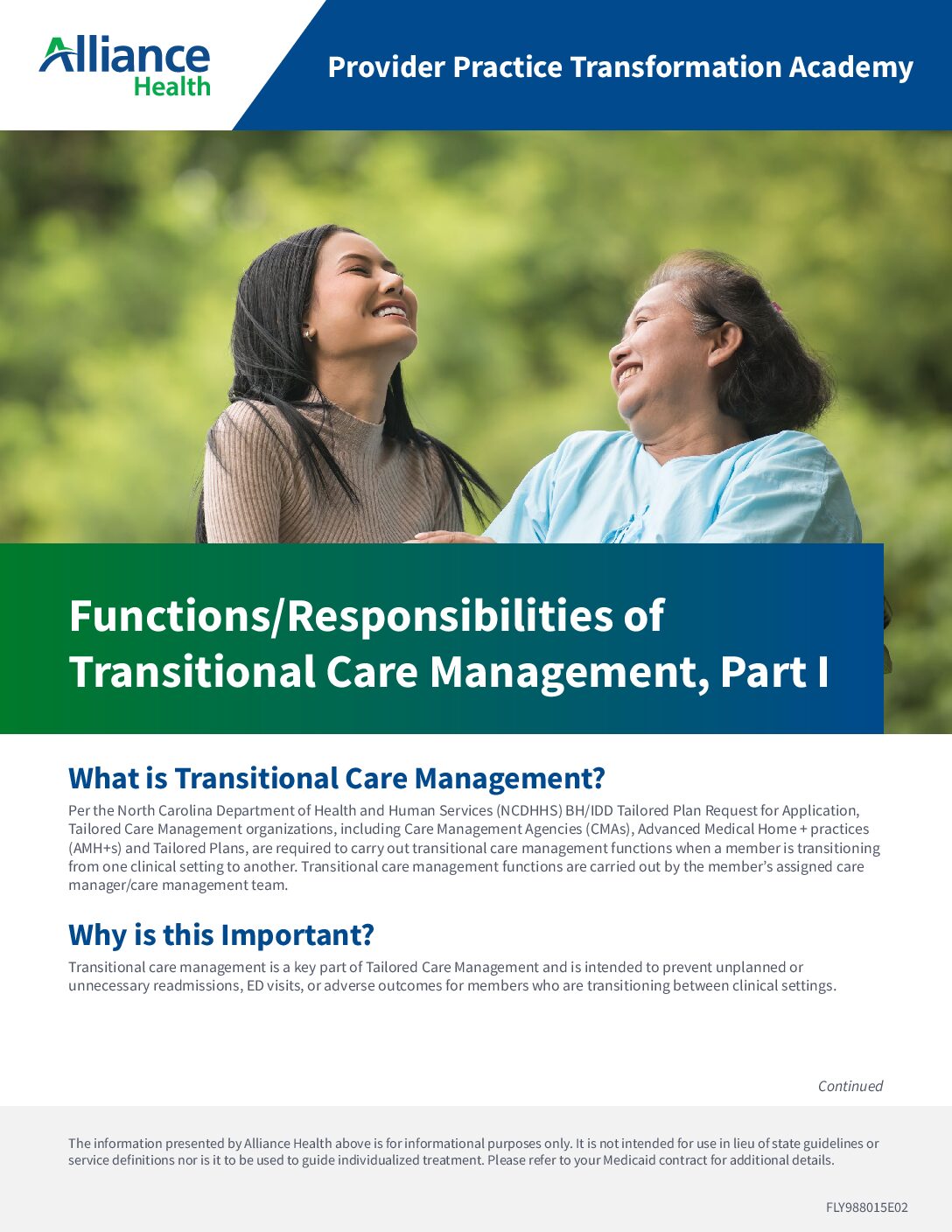 Alliance Health

Provider Practice Transformation Academy

Functions/Responsibilities of Transitional Care Management, Part I

What is Transitional Care Management?

Per the North Carolina Department of Health and Human Services (NCDHHS) BH/IDD Tailored Plan Request for Application, Tailored Care Management organizations, including Care Management Agencies (CMAs), Advanced Medical Home + practices (AMH+s) and Tailored Plans, are required to carry out transitional care management functions when a member is transitioning from one clinical setting to another. Transitional care management functions are carried out by the member's assigned care manager/care management team.

Why is this Important?

Transitional care management is a key part of Tailored Care Management and is intended to prevent unplanned or unnecessary readmissions, ED visits, or adverse outcomes for members who are transitioning between clinical settings.

Continued

The information presented by Alliance Health above is for informational purposes only. It is not intended for use in lieu of state guidelines or service definitions nor is it to be used to guide individualized treatment. Please refer to your Medicaid contract for additional details.

FLY988015E02